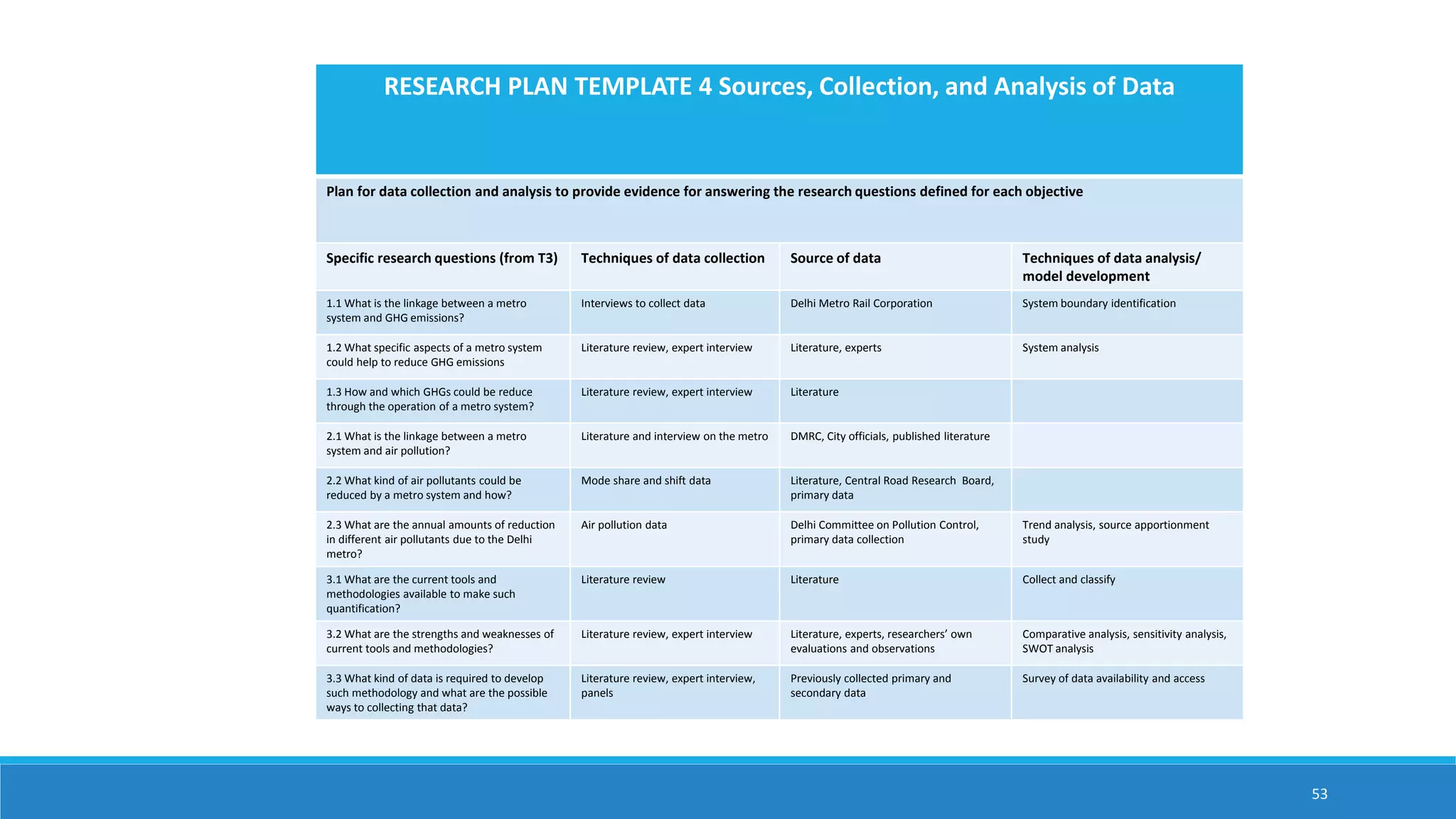 RESEARCH PLAN TEMPLATE 4 Sources, Collection, and Analysis of Data

Plan for data collection and analysis to provide evidence for answering the research questions defined for each objective

| Specific research questions (from T3) | Techniques of data collection | Source of data | Techniques of data analysis/ model development |
|---|---|---|---|
| 1.1 What is the linkage between a metro system and GHG emissions? | Interviews to collect data | Delhi Metro Rail Corporation | System boundary identification |
| 1.2 What specific aspects of a metro system could help to reduce GHG emissions | Literature review, expert interview | Literature, experts | System analysis |
| 1.3 How and which GHGs could be reduce through the operation of a metro system? | Literature review, expert interview | Literature | |
| 2.1 What is the linkage between a metro system and air pollution? | Literature and interview on the metro | DMRC, City officials, published literature | |
| 2.2 What kind of air pollutants could be reduced by a metro system and how? | Mode share and shift data | Literature, Central Road Research Board, primary data | |
| 2.3 What are the annual amounts of reduction in different air pollutants due to the Delhi metro? | Air pollution data | Delhi Committee on Pollution Control, primary data collection | Trend analysis, source apportionment study |
| 3.1 What are the current tools and methodologies available to make such quantification? | Literature review | Literature | Collect and classify |
| 3.2 What are the strengths and weaknesses of current tools and methodologies? | Literature review, expert interview | Literature, experts, researchers' own evaluations and observations | Comparative analysis, sensitivity analysis, SWOT analysis |
| 3.3 What kind of data is required to develop such methodology and what are the possible ways to collecting that data? | Literature review, expert interview, panels | Previously collected primary and secondary data | Survey of data availability and access |

53